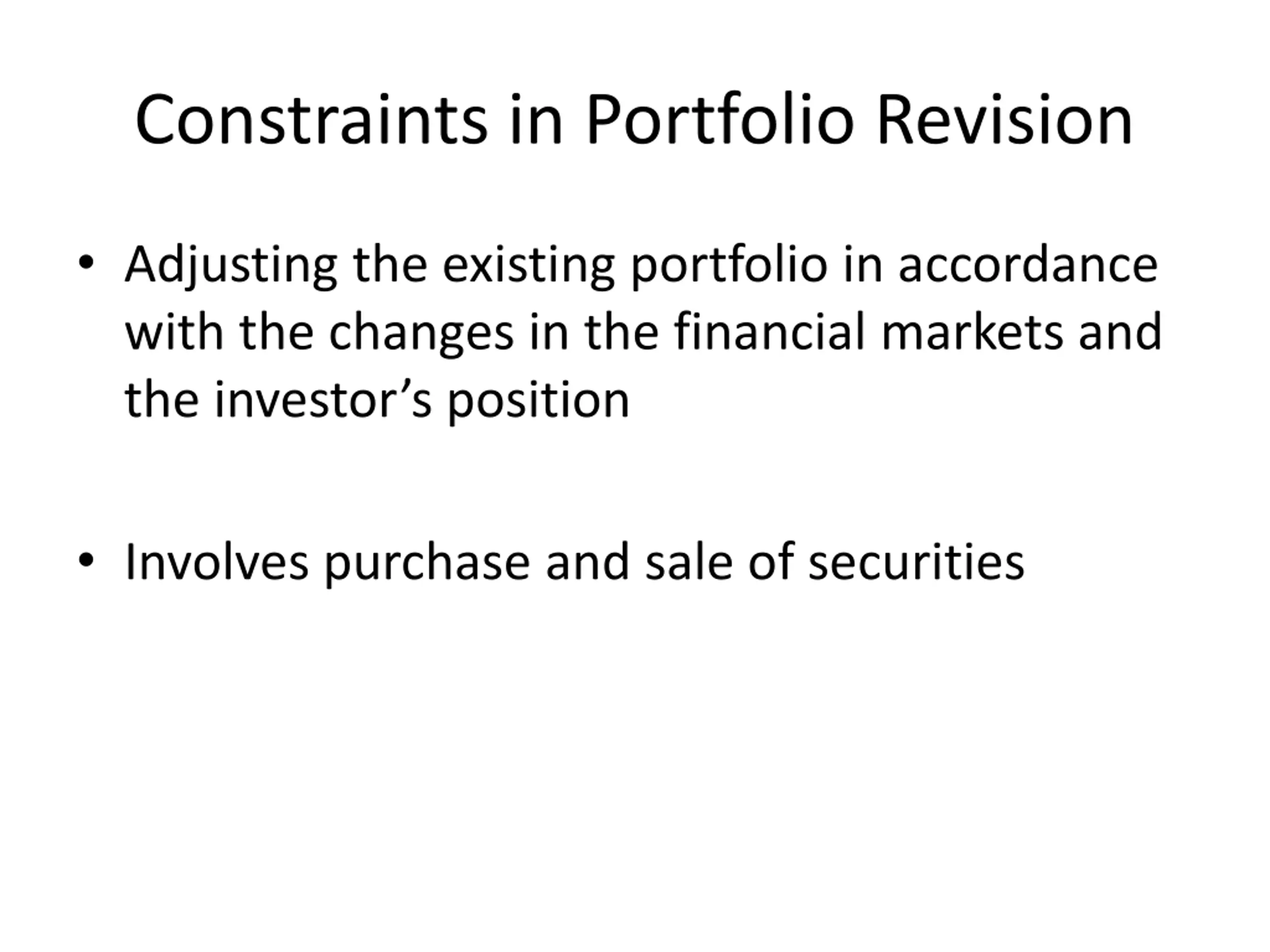 Constraints in Portfolio Revision

• Adjusting the existing portfolio in accordance with the changes in the financial markets and the investor’s position

• Involves purchase and sale of securities